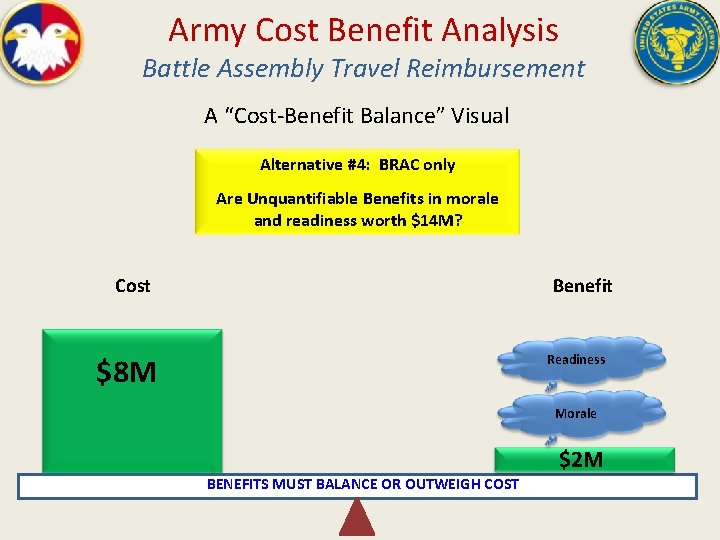 UNITED STATES ARMY RESERVE

Army Cost Benefit Analysis
Battle Assembly Travel Reimbursement

A "Cost-Benefit Balance" Visual

Alternative #4: BRAC only

Are Unquantifiable Benefits in morale and readiness worth $14M?

Cost

Benefit

$8M

Readiness

Morale

$2M

BENEFITS MUST BALANCE OR OUTWEIGH COST